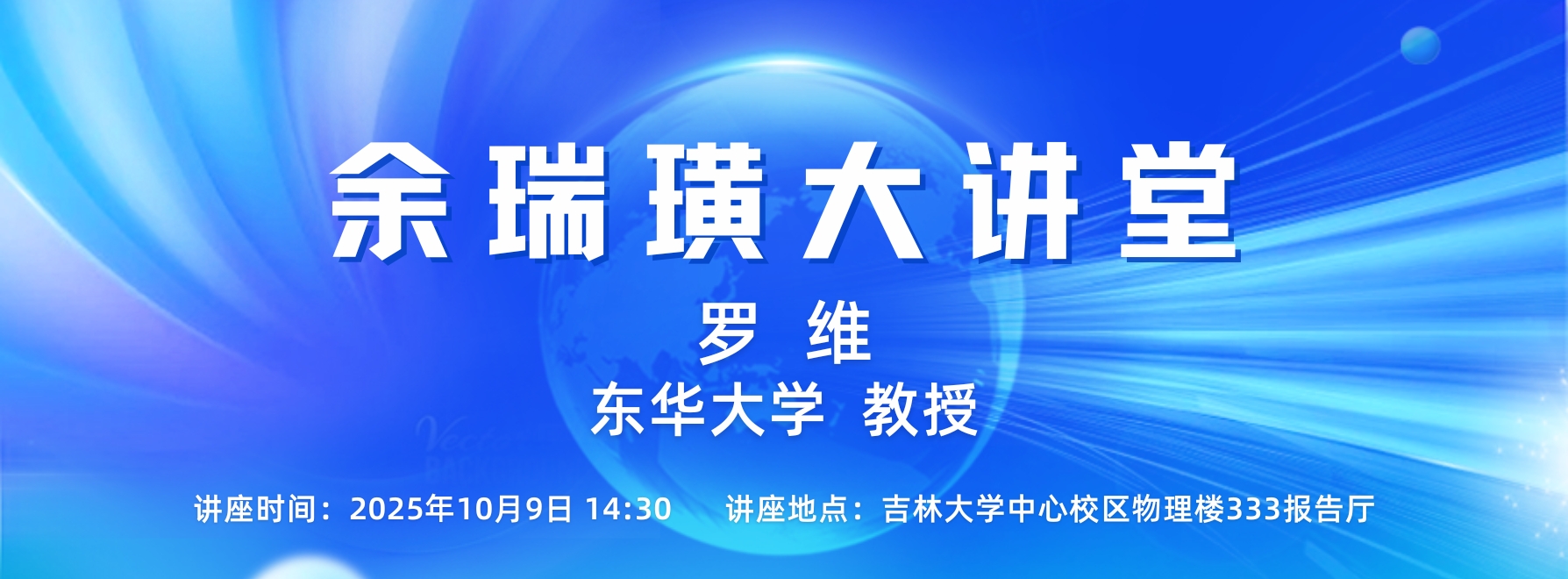 余瑞璜大讲堂

罗 维

东华大学 教授

讲座时间：2025年10月9日 14:30　　讲座地点：吉林大学中心校区物理楼333报告厅